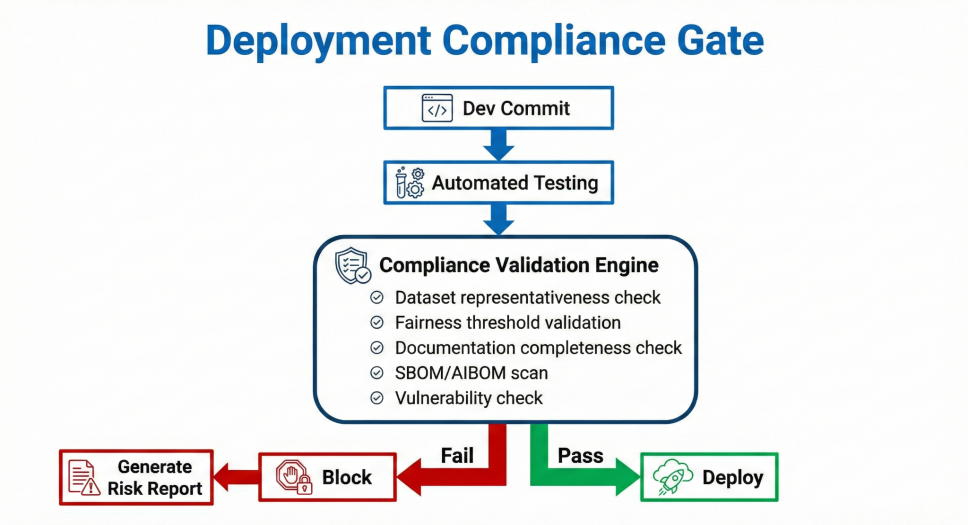 Deployment Compliance Gate

Dev Commit

Automated Testing

Compliance Validation Engine

Dataset representativeness check
Fairness threshold validation
Documentation completeness check
SBOM/AIBOM scan
Vulnerability check

Fail

Pass

Generate Risk Report

Block

Deploy